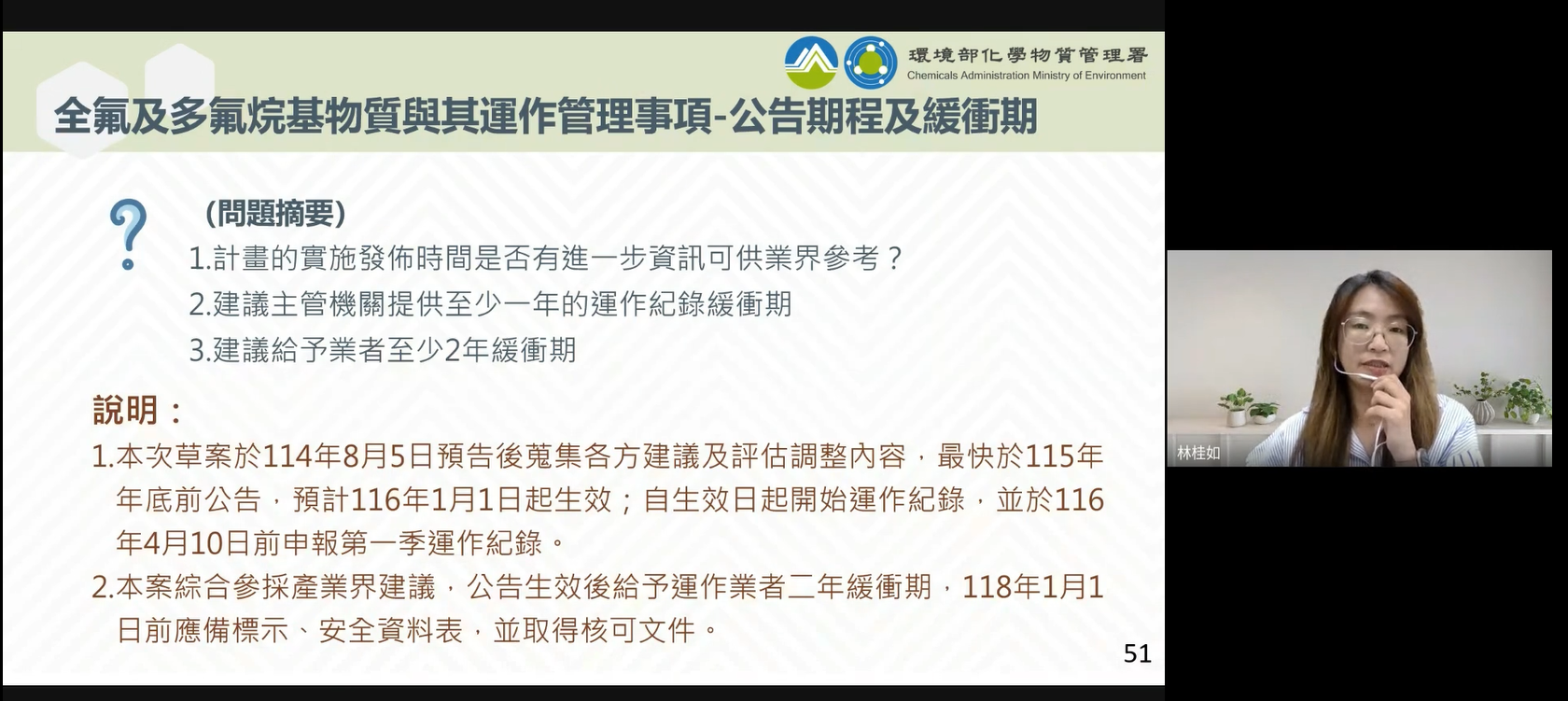 環境部化學物質管理署
Chemicals Administration Ministry of Environment

全氟及多氟烷基物質與其運作管理事項-公告期程及緩衝期

?

（問題摘要）
1.計畫的實施發佈時間是否有進一步資訊可供業界參考？
2.建議主管機關提供至少一年的運作紀錄緩衝期
3.建議給予業者至少2年緩衝期

說明：
1.本次草案於114年8月5日預告後蒐集各方建議及評估調整內容，最快於115年年底前公告，預計116年1月1日起生效；自生效日起開始運作紀錄，並於116年4月10日前申報第一季運作紀錄。
2.本案綜合參採產業界建議，公告生效後給予運作業者二年緩衝期，118年1月1日前應備標示、安全資料表，並取得核可文件。

51

林桂如